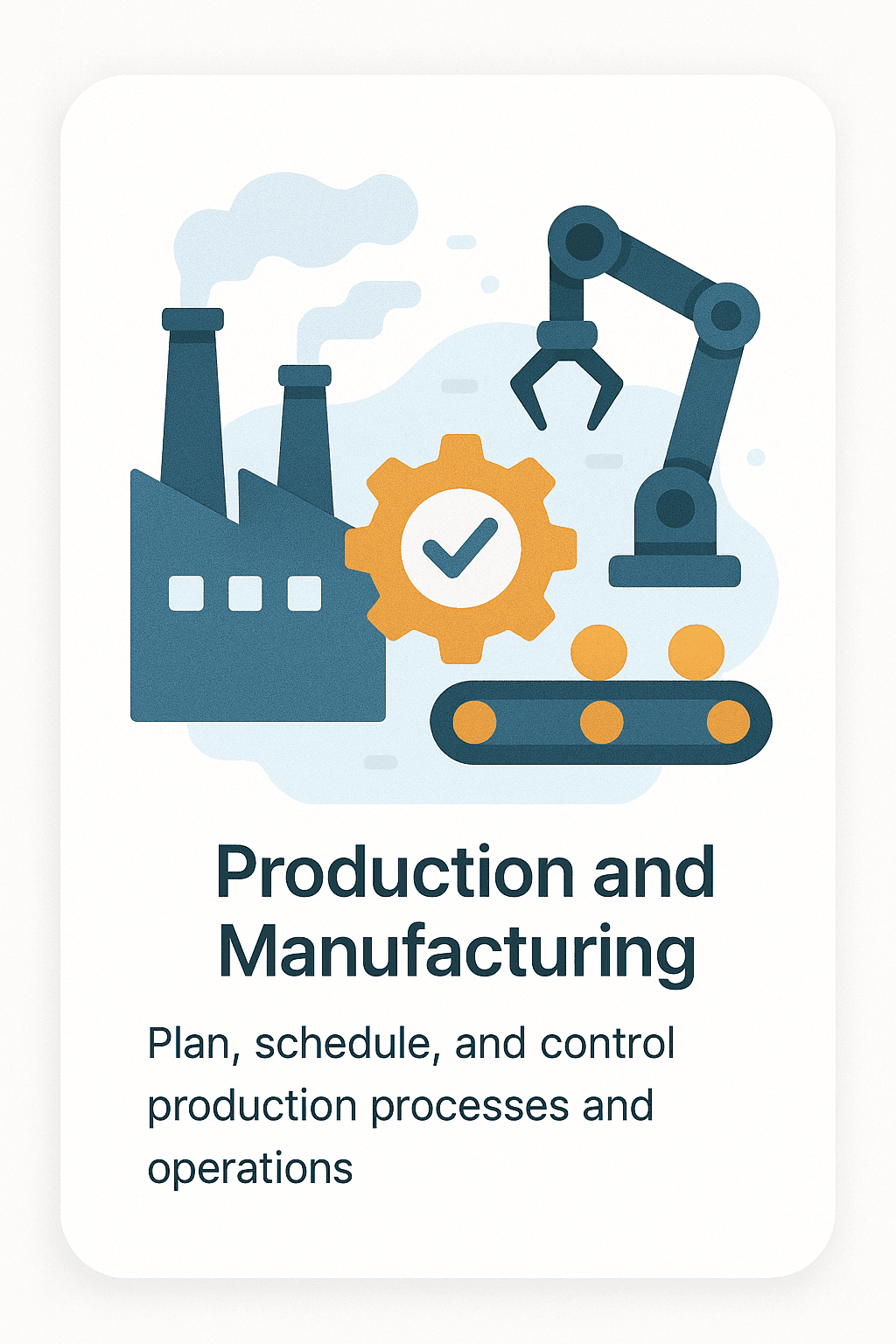 Production and Manufacturing

Plan, schedule, and control production processes and operations